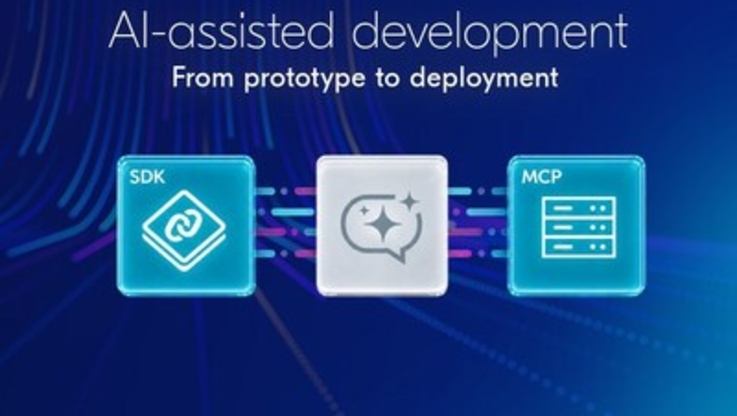 AI-assisted development
From prototype to deployment

SDK

MCP